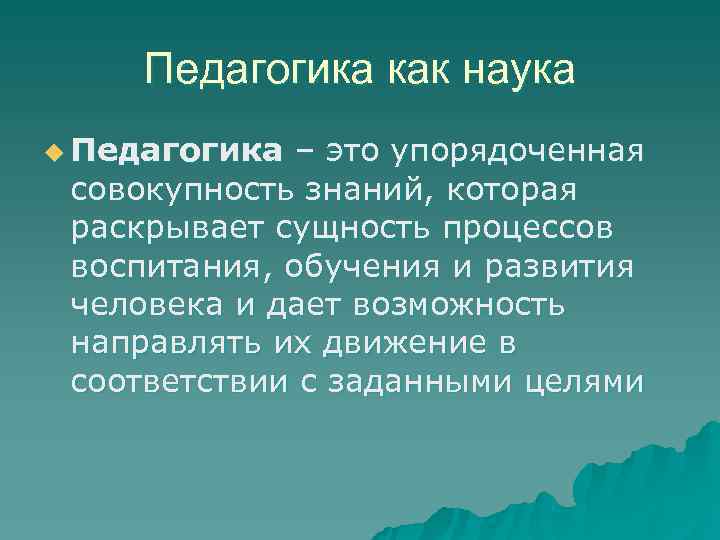 Педагогика как наука

Педагогика – это упорядоченная совокупность знаний, которая раскрывает сущность процессов воспитания, обучения и развития человека и дает возможность направлять их движение в соответствии с заданными целями